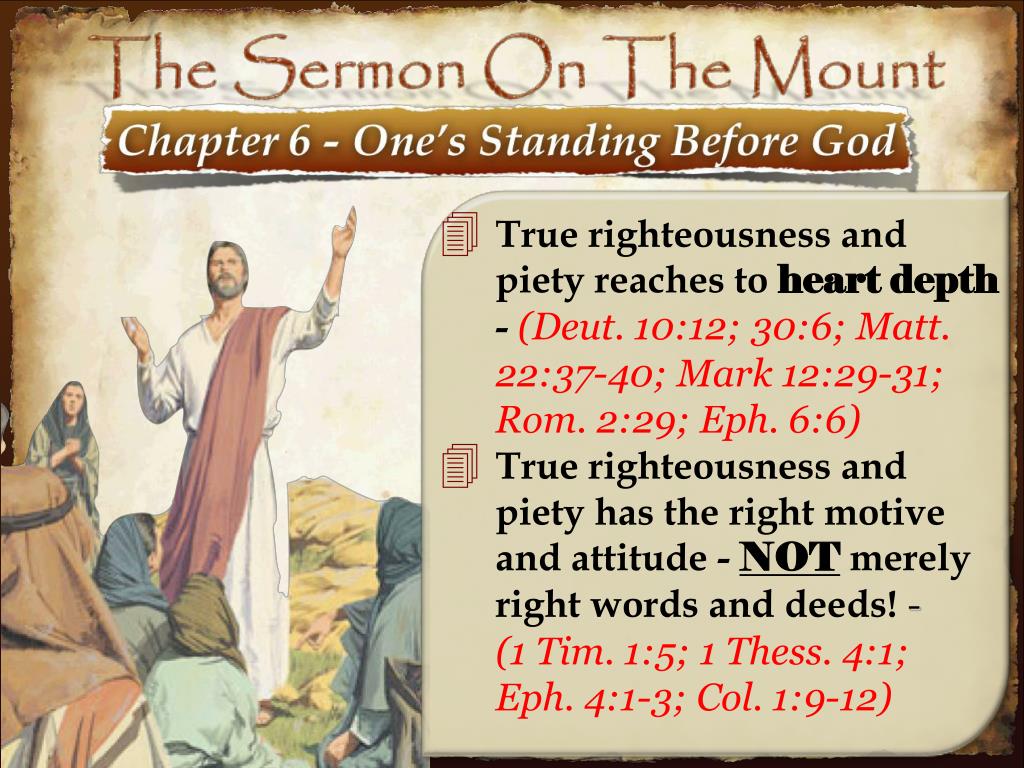 The Sermon On The Mount

Chapter 6 - One's Standing Before God

True righteousness and piety reaches to heart depth - (Deut. 10:12; 30:6; Matt. 22:37-40; Mark 12:29-31; Rom. 2:29; Eph. 6:6)

True righteousness and piety has the right motive and attitude - NOT merely right words and deeds! - (1 Tim. 1:5; 1 Thess. 4:1; Eph. 4:1-3; Col. 1:9-12)